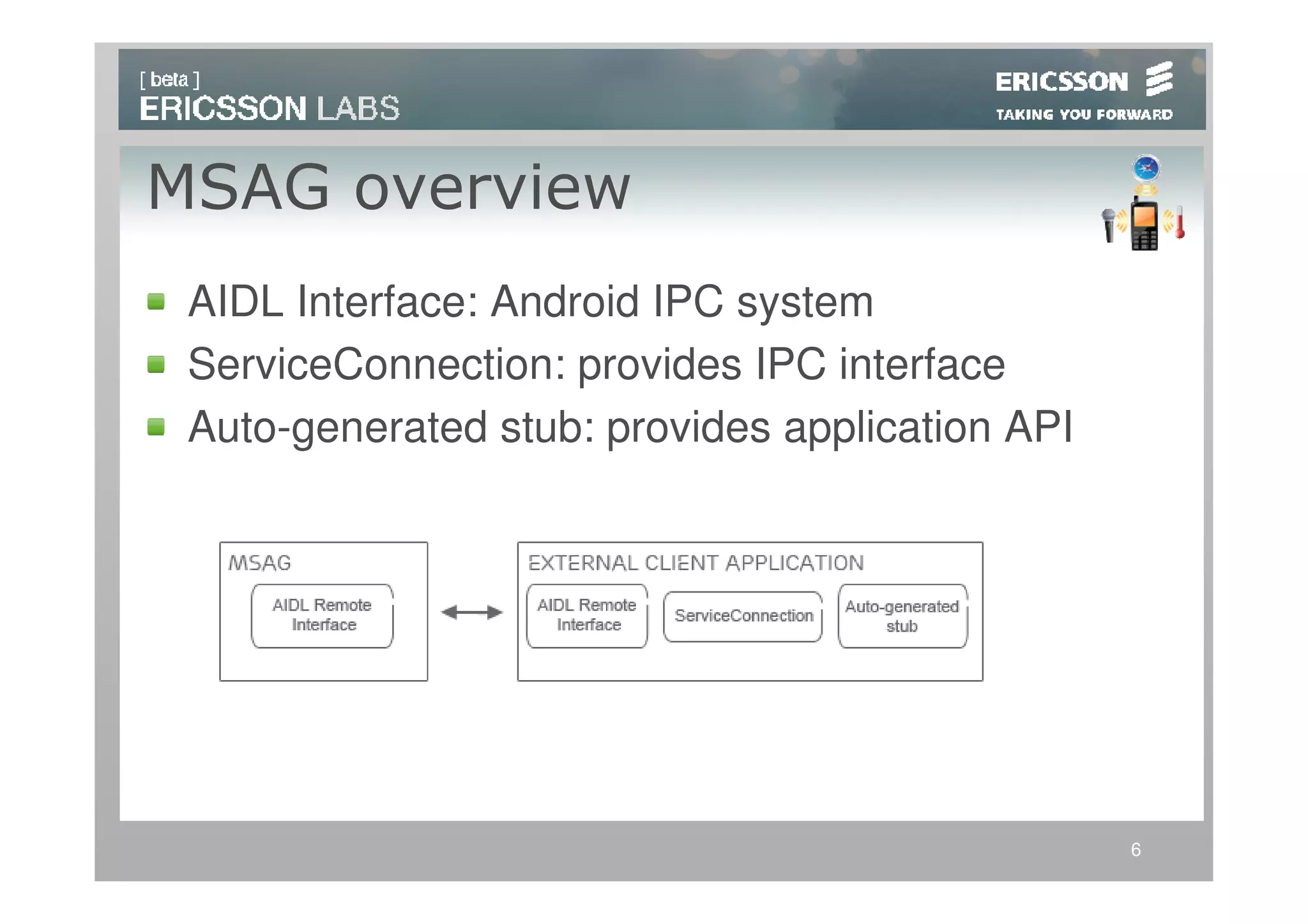 [ beta ]
ERICSSON LABS

ERICSSON
TAKING YOU FORWARD

MSAG overview

AIDL Interface: Android IPC system
ServiceConnection: provides IPC interface
Auto-generated stub: provides application API

MSAG
AIDL Remote Interface

EXTERNAL CLIENT APPLICATION
AIDL Remote Interface
ServiceConnection
Auto-generated stub

6